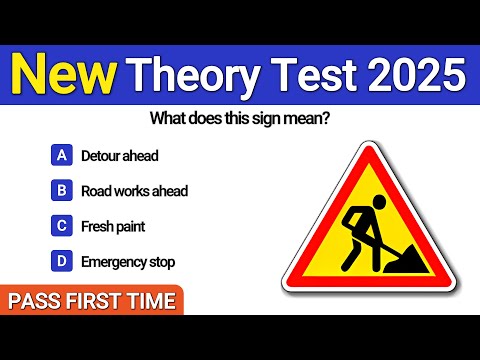 New Theory Test 2025

What does this sign mean?

A Detour ahead

B Road works ahead

C Fresh paint

D Emergency stop

PASS FIRST TIME